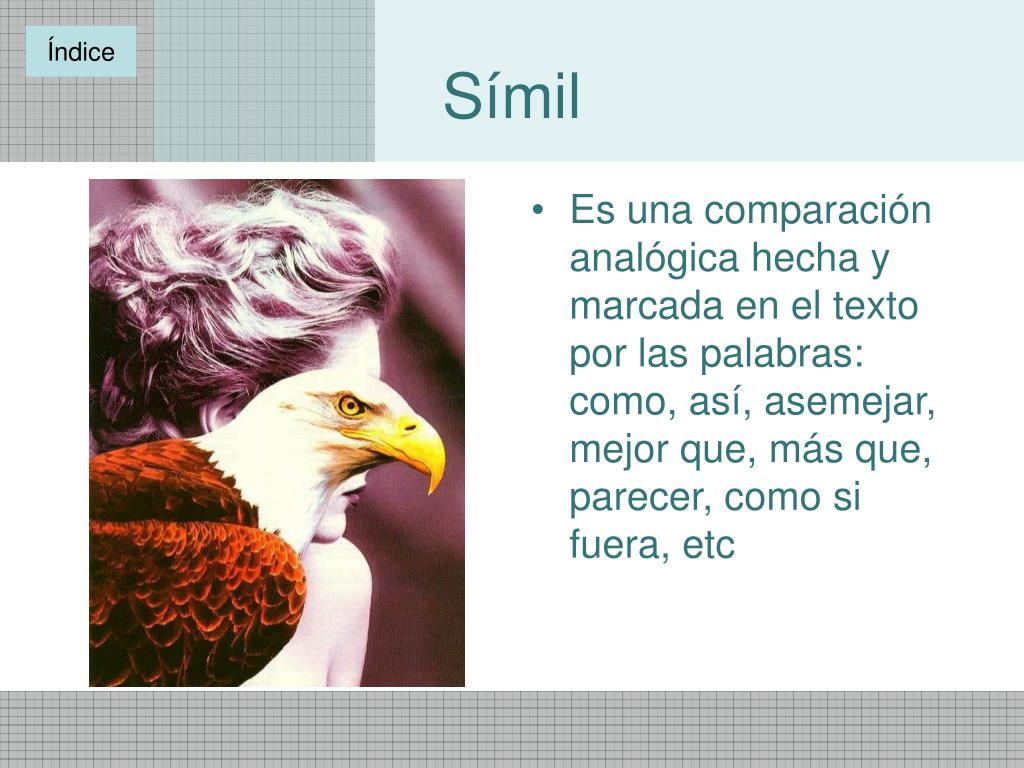 Índice

Símil

• Es una comparación analógica hecha y marcada en el texto por las palabras: como, así, asemejar, mejor que, más que, parecer, como si fuera, etc